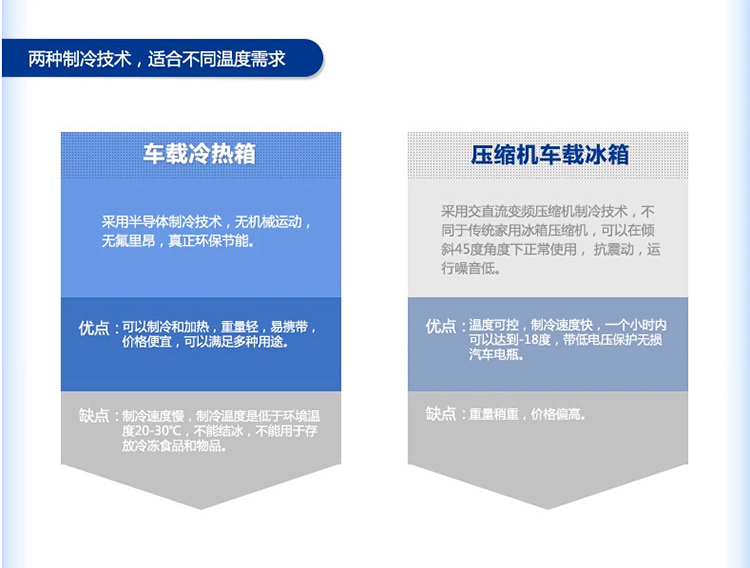 两种制冷技术，适合不同温度需求

车载冷热箱

采用半导体制冷技术，无机械运动，无氟里昂，真正环保节能。

优点：可以制冷和加热，重量轻，易携带，价格便宜，可以满足多种用途。

缺点：制冷速度慢，制冷温度是低于环境温度20-30℃，不能结冰，不能用于存放冷冻食品和物品。

压缩机车载冰箱

采用交直流变频压缩机制冷技术，不同于传统家用冰箱压缩机，可以在倾斜45度角度下正常使用，抗震动，运行噪音低。

优点：温度可控，制冷速度快，一个小时内可以达到-18度，带低电压保护无损汽车电瓶。

缺点：重量稍重，价格偏高。